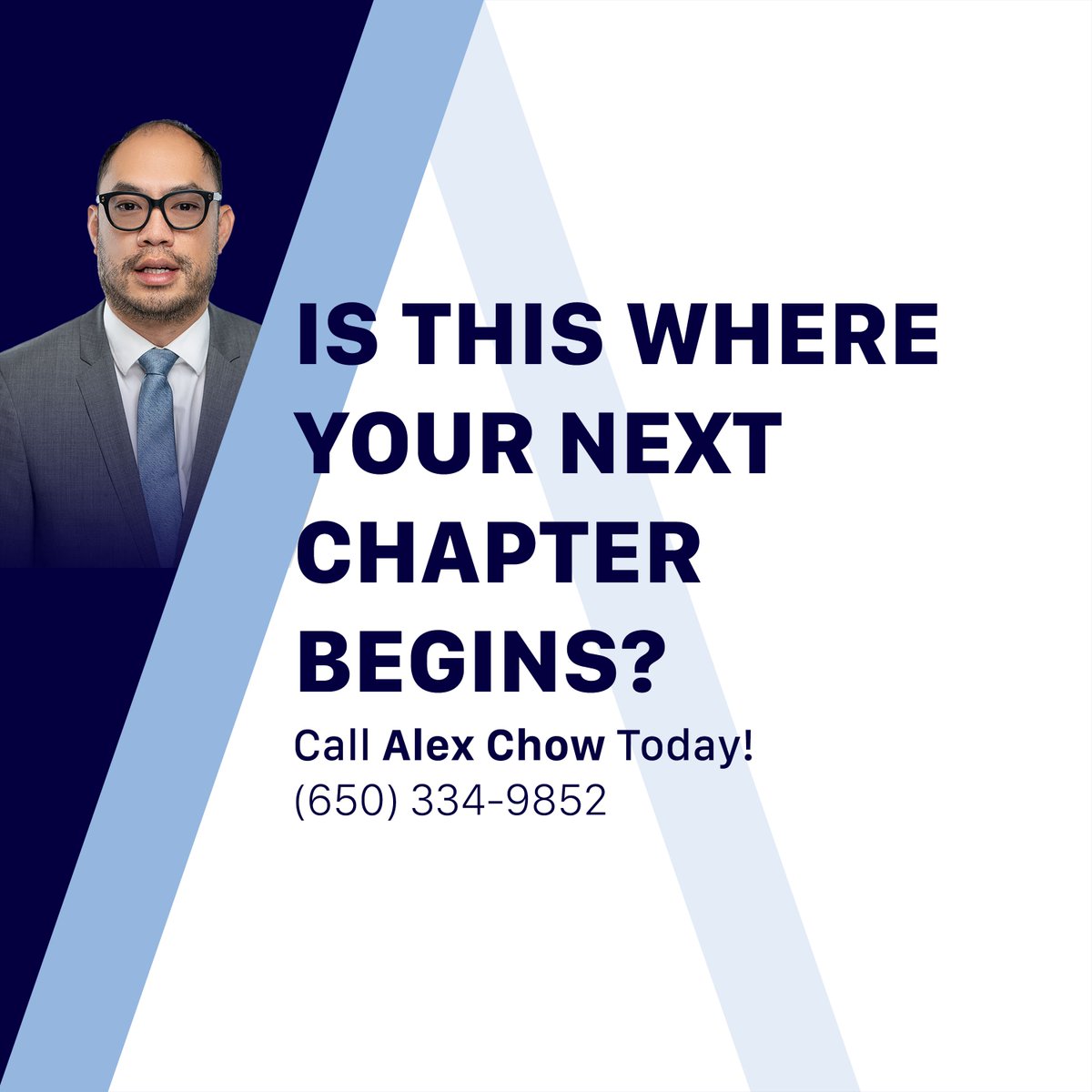 IS THIS WHERE YOUR NEXT CHAPTER BEGINS?

Call Alex Chow Today!
(650) 334-9852